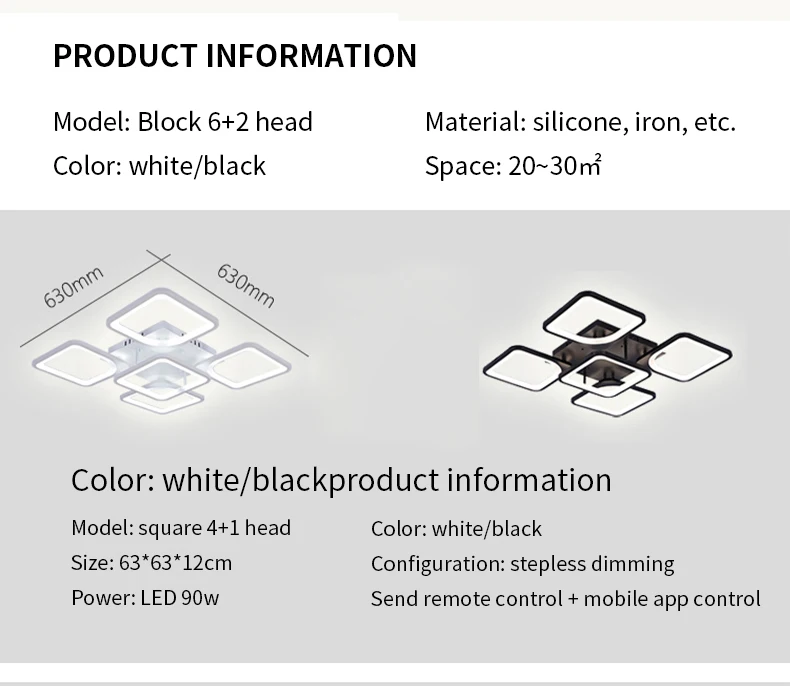 PRODUCT INFORMATION

Model: Block 6+2 head

Color: white/black

Material: silicone, iron, etc.

Space: 20~30㎡

630mm

630mm

Color: white/blackproduct information

Model: square 4+1 head

Size: 63*63*12cm

Power: LED 90w

Color: white/black

Configuration: stepless dimming

Send remote control + mobile app control